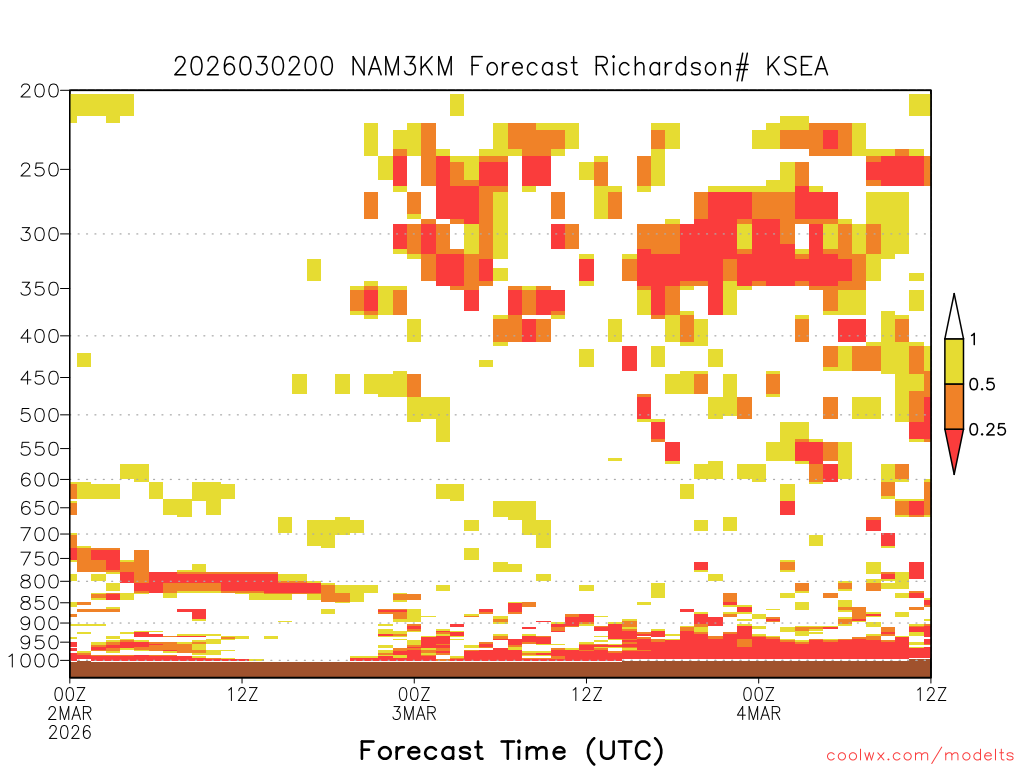 2026030200 NAM3KM Forecast Richardson# KSEA

200
250
300
350
400
450
500
550
600
650
700
750
800
850
900
950
1000

1
0.5
0.25

00Z
2MAR
2026
12Z
00Z
3MAR
12Z
00Z
4MAR
12Z

Forecast Time (UTC)

coolwx.com/modelts